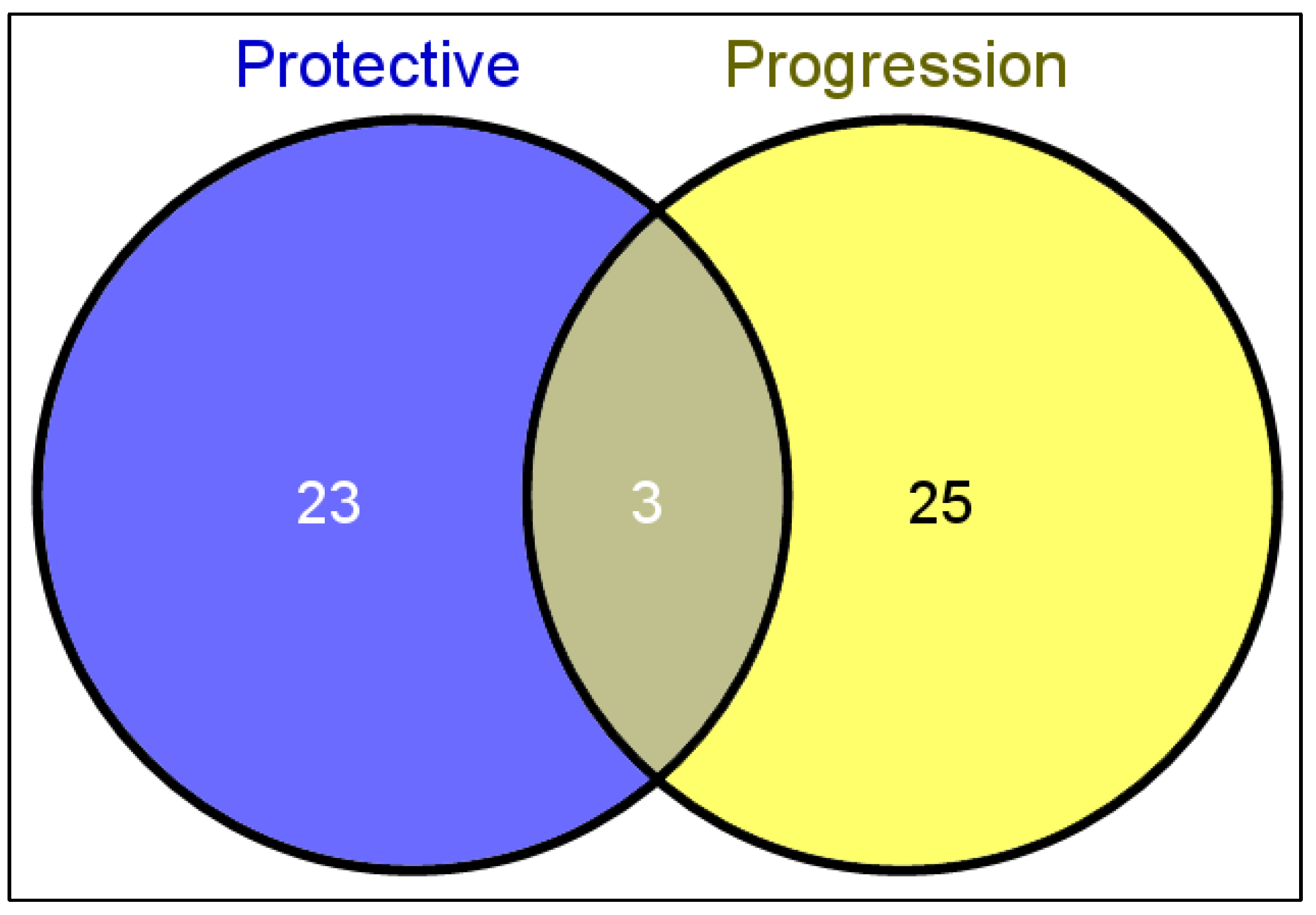 Protective
Progression

23
3
25